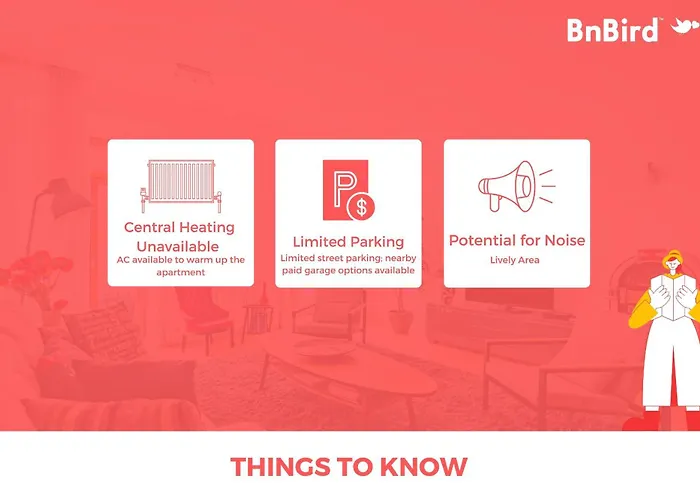 BnBird™

Central Heating Unavailable
AC available to warm up the apartment

P $

Limited Parking
Limited street parking: nearby paid garage options available

Potential for Noise
Lively Area

THINGS TO KNOW